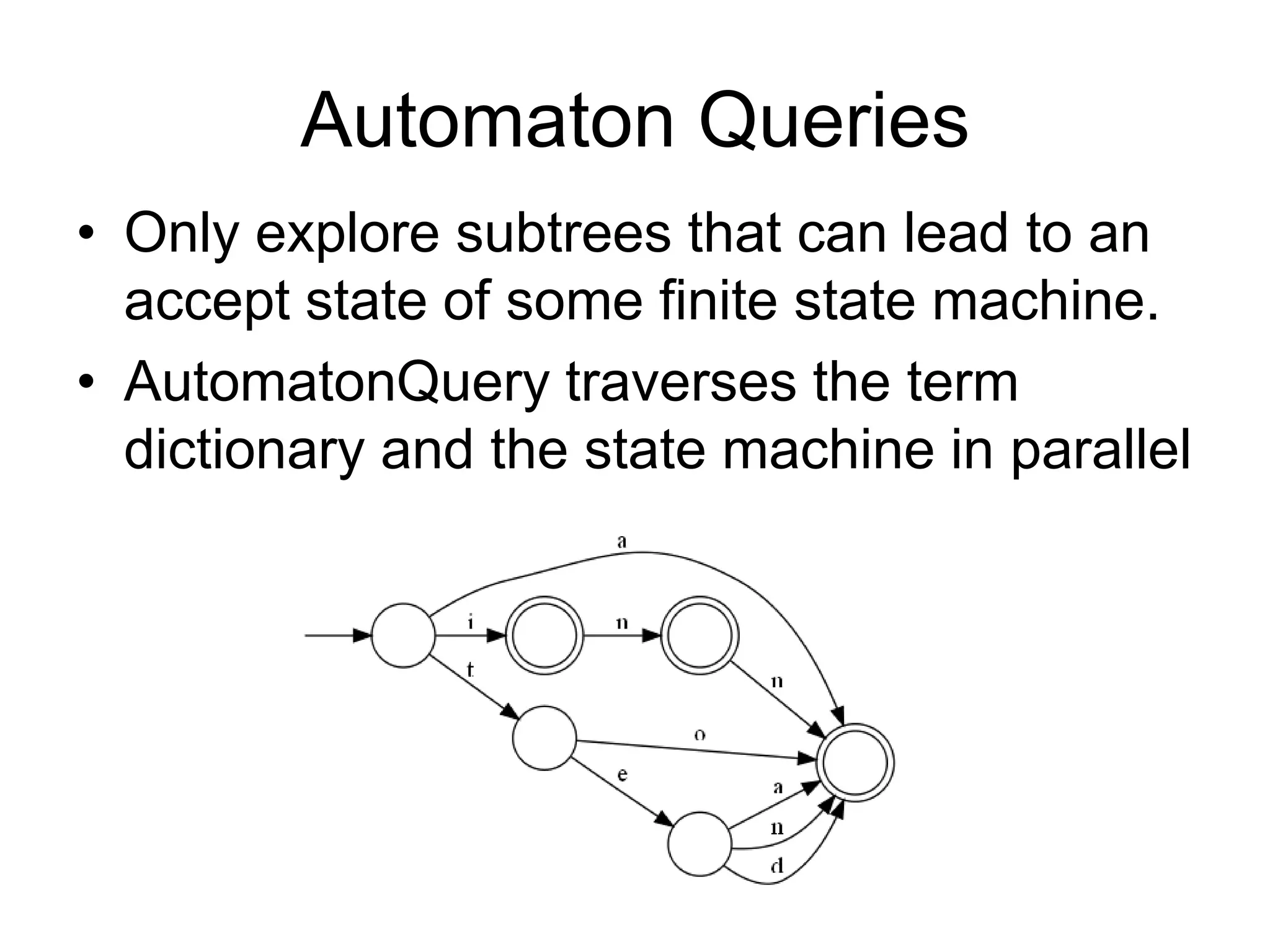 Automaton Queries

• Only explore subtrees that can lead to an accept state of some finite state machine.
• AutomatonQuery traverses the term dictionary and the state machine in parallel

a
i
n
t
n
o
e
a
n
d